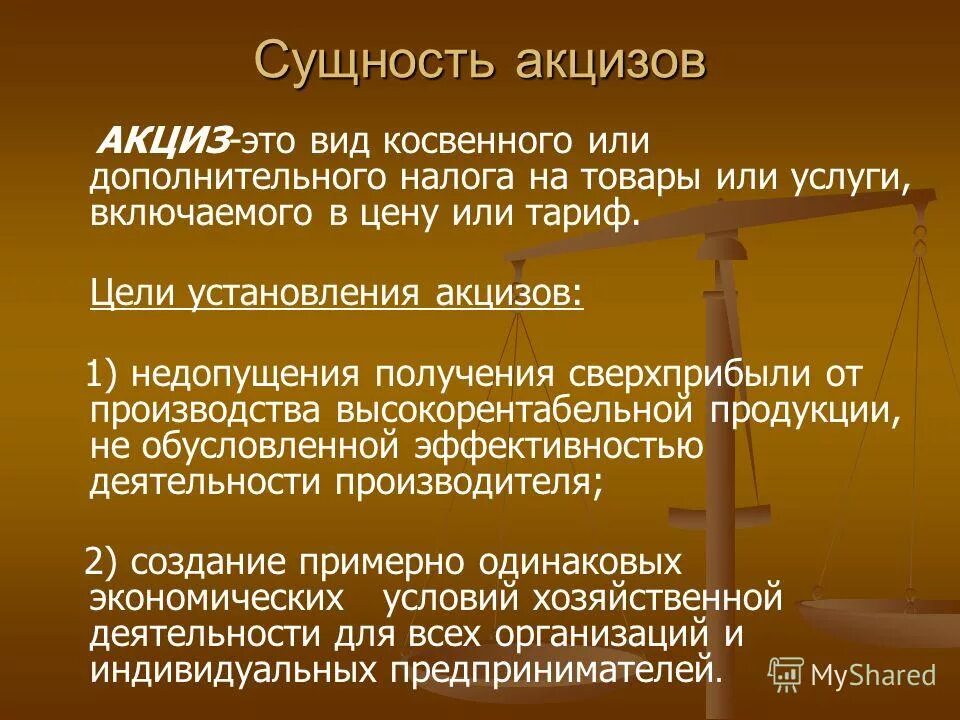 Сущность акцизов

АКЦИЗ-это вид косвенного или дополнительного налога на товары или услуги, включаемого в цену или тариф.

Цели установления акцизов:

1) недопущения получения сверхприбыли от производства высокорентабельной продукции, не обусловленной эффективностью деятельности производителя;

2) создание примерно одинаковых экономических условий хозяйственной деятельности для всех организаций и индивидуальных предпринимателей.

MyShared